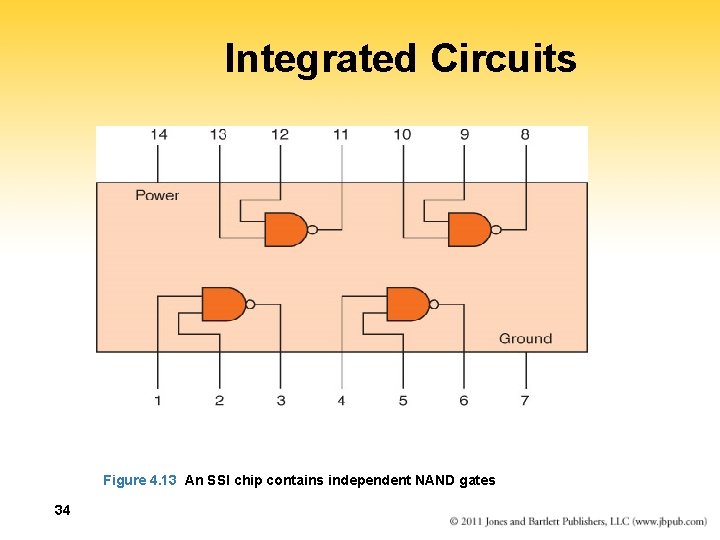 Integrated Circuits

14 13 12 11 10 9 8

Power

Ground

1 2 3 4 5 6 7

Figure 4.13 An SSI chip contains independent NAND gates

34

© 2011 Jones and Bartlett Publishers, LLC (www.jbpub.com)